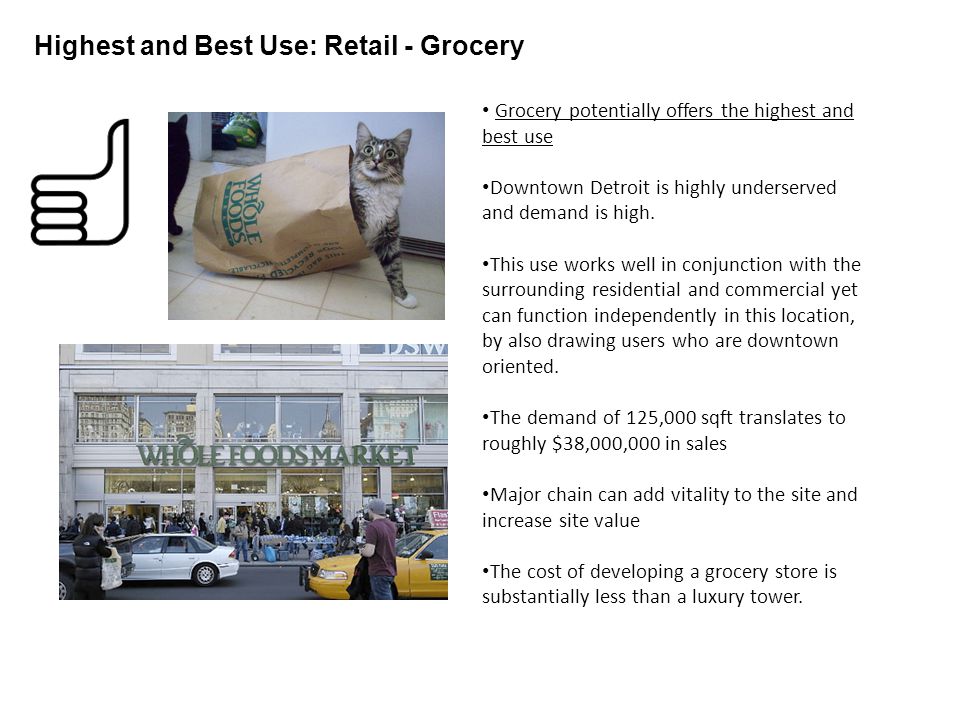 Highest and Best Use: Retail - Grocery

WHOLE FOODS

DSW

WHOLE FOODS MARKET

• Grocery potentially offers the highest and best use

•Downtown Detroit is highly underserved and demand is high.

•This use works well in conjunction with the surrounding residential and commercial yet can function independently in this location, by also drawing users who are downtown oriented.

•The demand of 125,000 sqft translates to roughly $38,000,000 in sales

•Major chain can add vitality to the site and increase site value

•The cost of developing a grocery store is substantially less than a luxury tower.